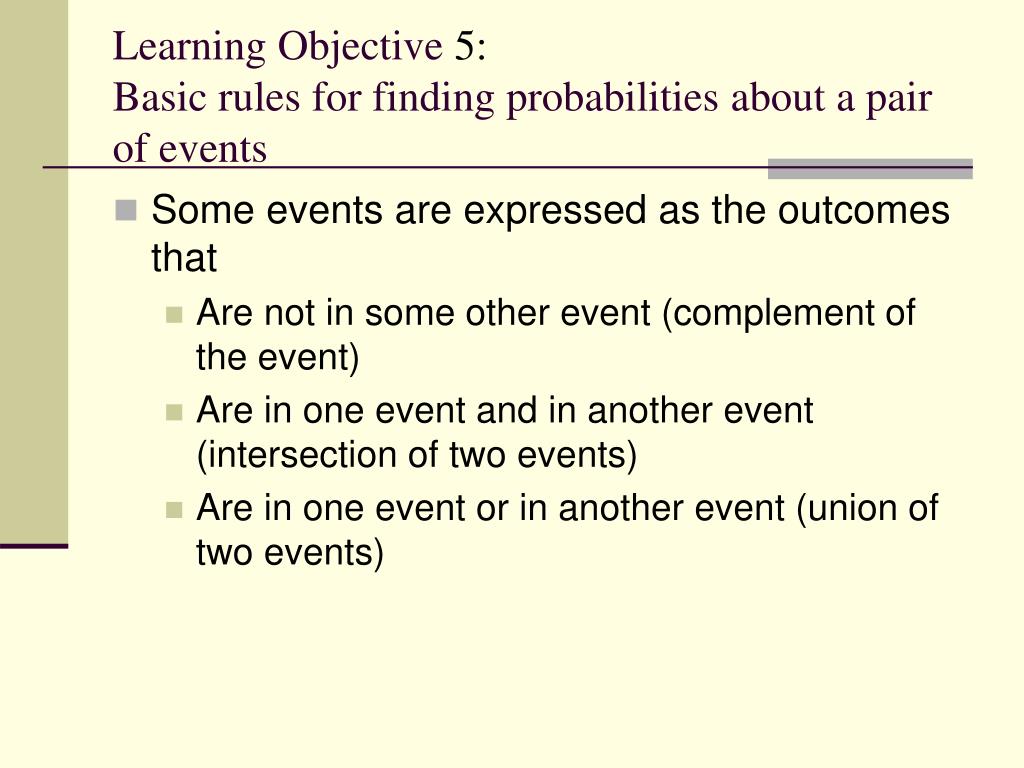 Learning Objective 5:
Basic rules for finding probabilities about a pair of events

Some events are expressed as the outcomes that

Are not in some other event (complement of the event)

Are in one event and in another event (intersection of two events)

Are in one event or in another event (union of two events)